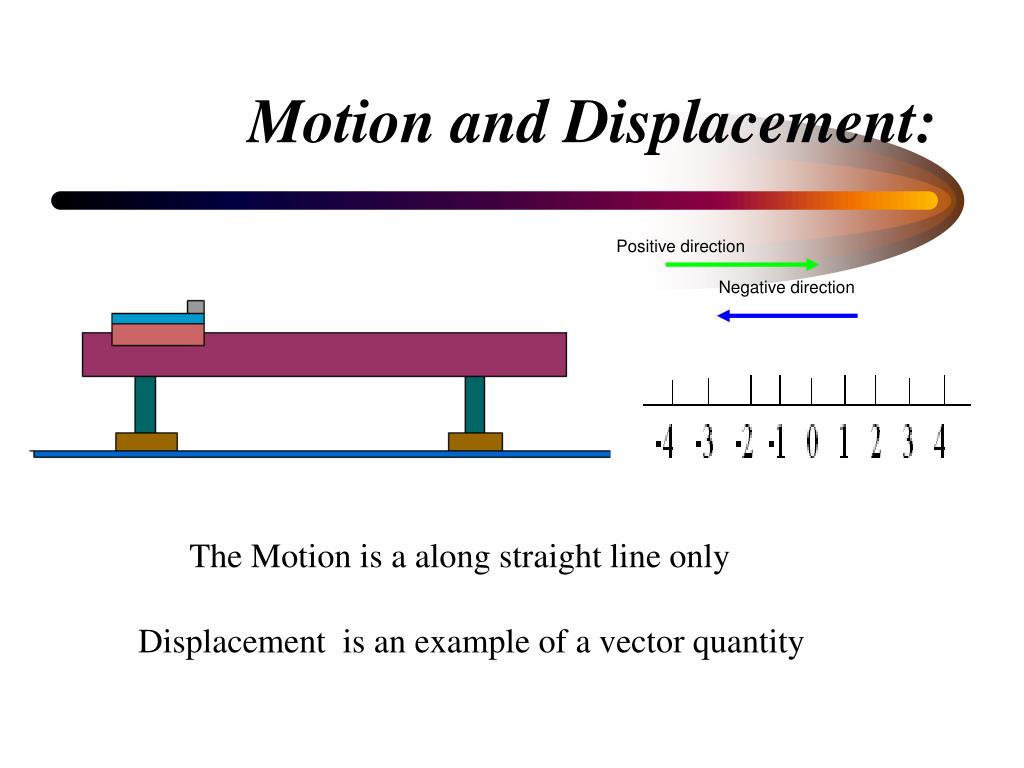 Motion and Displacement:

Positive direction

Negative direction

-4 -3 -2 -1 0 1 2 3 4

The Motion is a along straight line only

Displacement is an example of a vector quantity